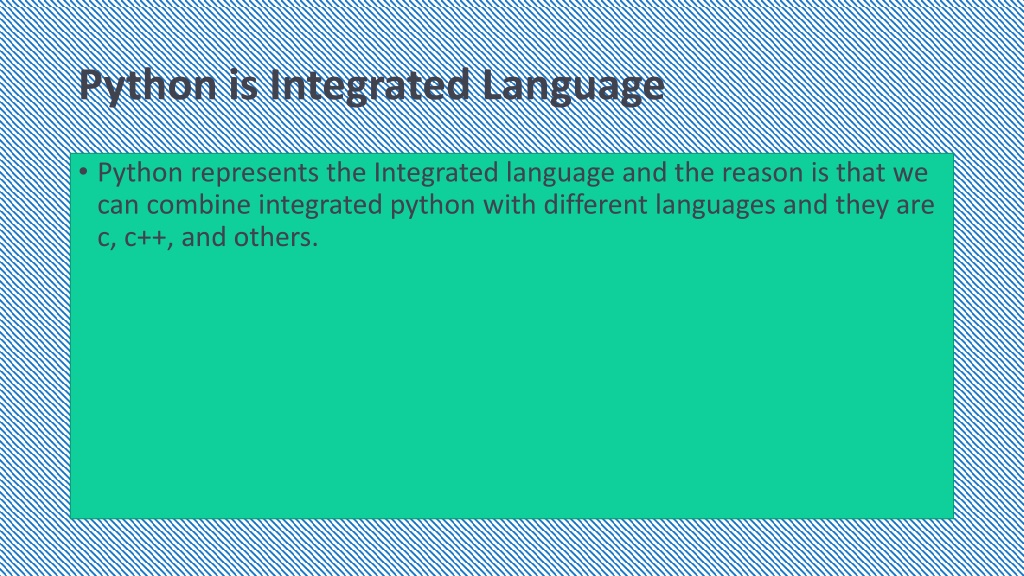 Python is Integrated Language

• Python represents the Integrated language and the reason is that we can combine integrated python with different languages and they are c, c++, and others.